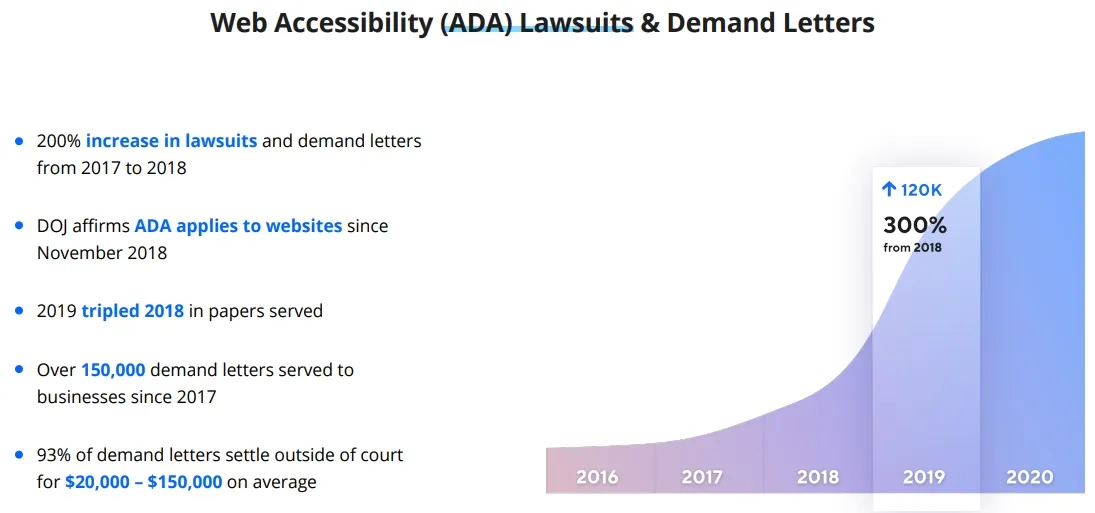 Web Accessibility (ADA) Lawsuits & Demand Letters

- 200% increase in lawsuits and demand letters from 2017 to 2018
- DOJ affirms ADA applies to websites since November 2018
- 2019 tripled 2018 in papers served
- Over 150,000 demand letters served to businesses since 2017
- 93% of demand letters settle outside of court for $20,000 – $150,000 on average

↑ 120K
300%
from 2018

2016 2017 2018 2019 2020